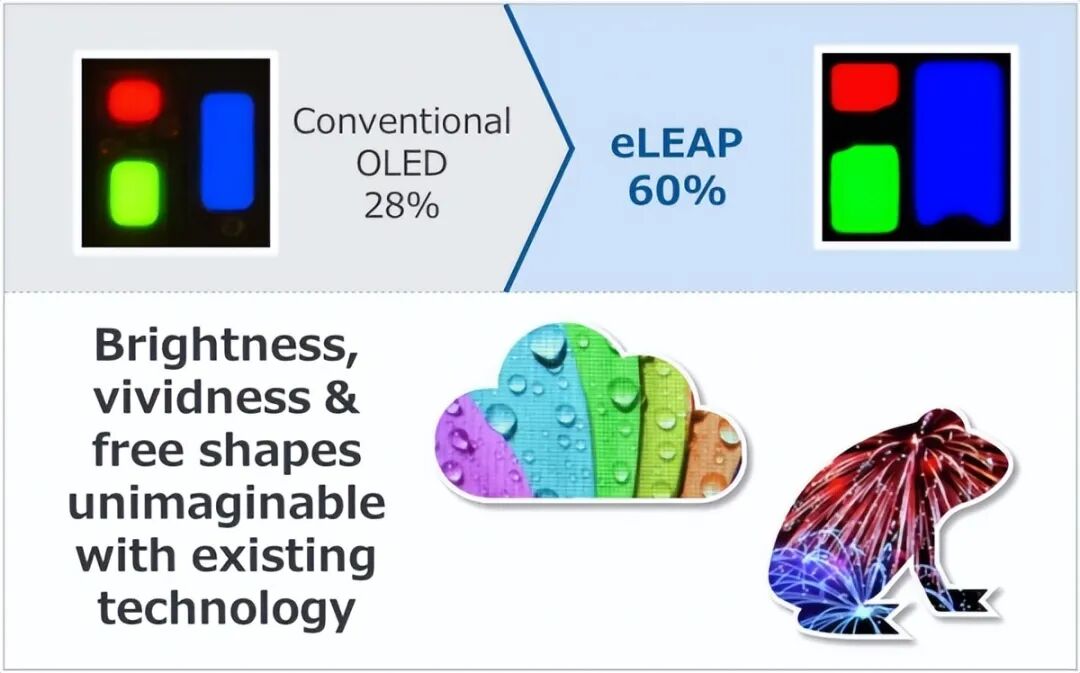 Conventional OLED 28%

eLEAP 60%

Brightness, vividness & free shapes unimaginable with existing technology